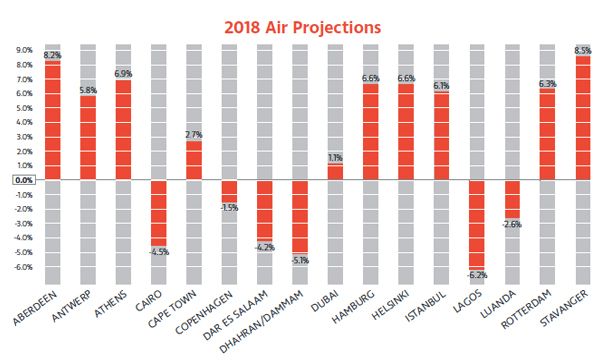 2018 Air Projections

9.0%
8.0%
7.0%
6.0%
5.0%
4.0%
3.0%
2.0%
1.0%
0.0%
-1.0%
-2.0%
-3.0%
-4.0%
-5.0%
-6.0%

8.2%
5.8%
6.9%
-4.5%
2.7%
-1.5%
-4.2%
-5.1%
1.1%
6.6%
6.6%
6.1%
-6.2%
-2.6%
6.3%
8.5%

ABERDEEN
ANTWERP
ATHENS
CAIRO
CAPE TOWN
COPENHAGEN
DAR ES SALAAM
DHAHRAN/DAMMAM
DUBAI
HAMBURG
HELSINKI
ISTANBUL
LAGOS
LUANDA
ROTTERDAM
STAVANGER